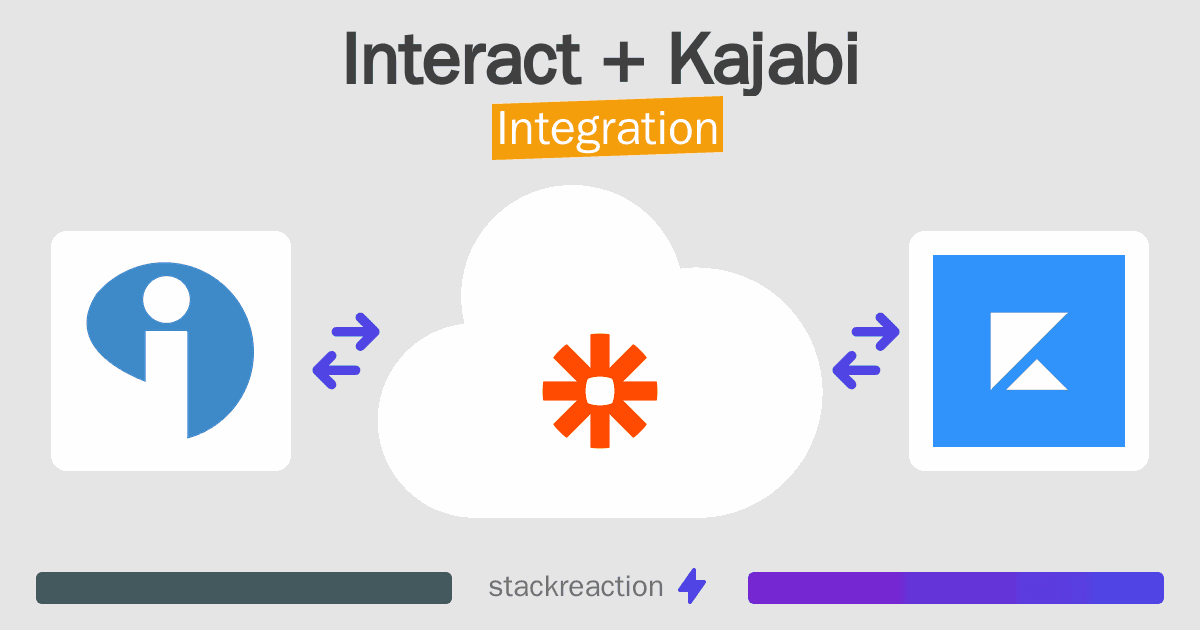 Interact + Kajabi
Integration

stackreaction